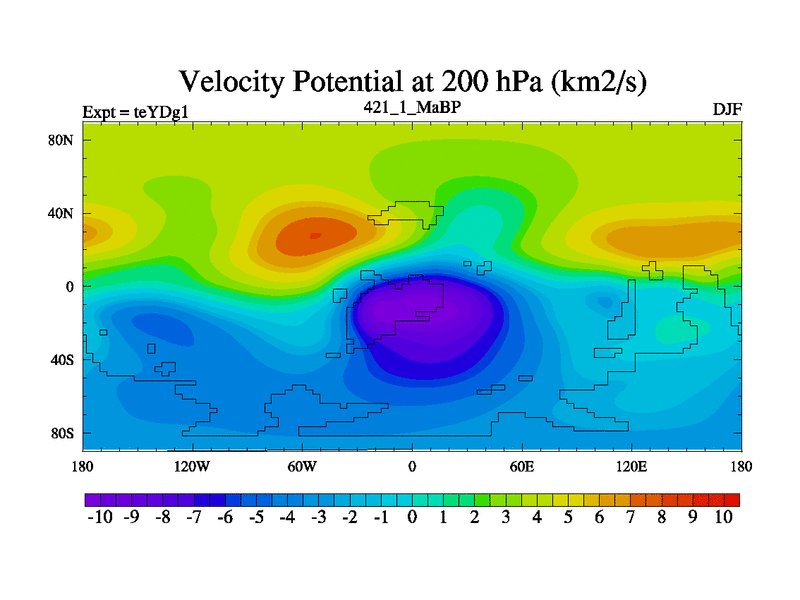 Velocity Potential at 200 hPa (km2/s)

Expt = teYDg1

421_1_MaBP

DJF

80N
40N
0
40S
80S

180
120W
60W
0
60E
120E
180

-10 -9 -8 -7 -6 -5 -4 -3 -2 -1 0 1 2 3 4 5 6 7 8 9 10